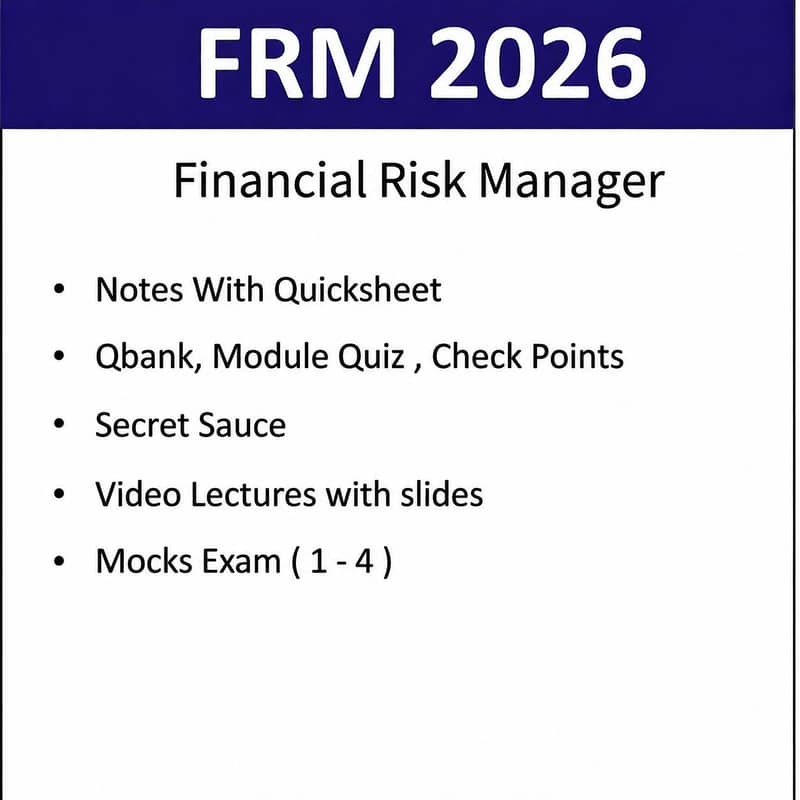 FRM 2026

Financial Risk Manager

• Notes With Quicksheet
• Qbank, Module Quiz , Check Points
• Secret Sauce
• Video Lectures with slides
• Mocks Exam ( 1 - 4 )